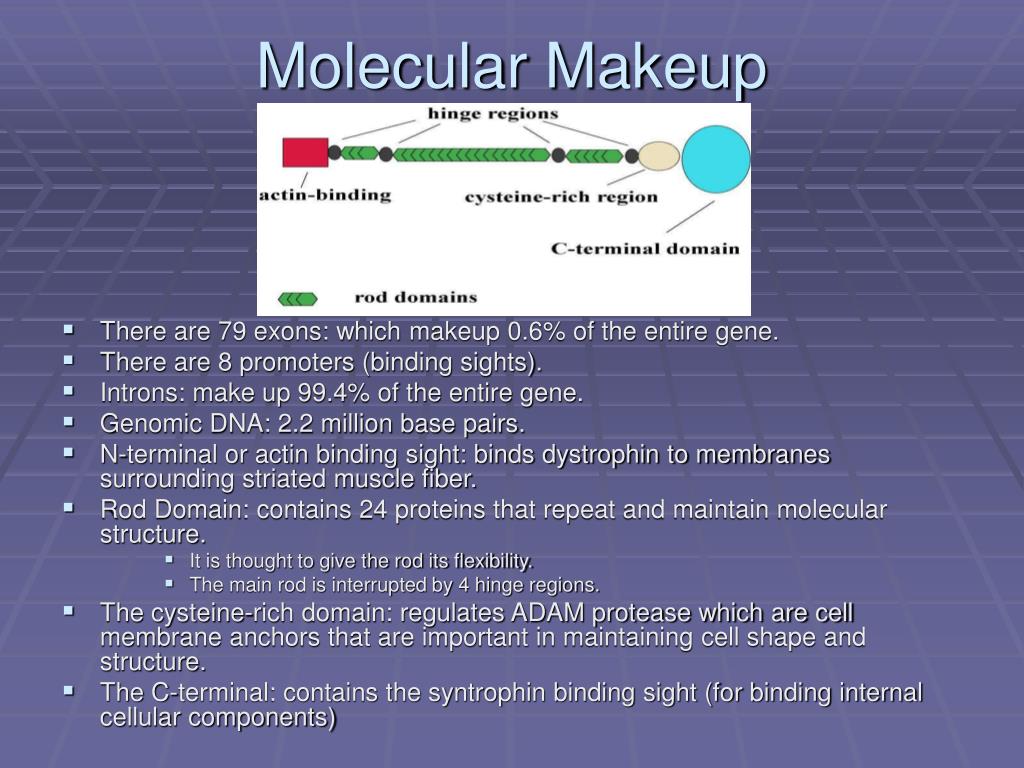 Molecular Makeup

hinge regions

actin-binding

cysteine-rich region

C-terminal domain

rod domains

- There are 79 exons: which makeup 0.6% of the entire gene.
- There are 8 promoters (binding sights).
- Introns: make up 99.4% of the entire gene.
- Genomic DNA: 2.2 million base pairs.
- N-terminal or actin binding sight: binds dystrophin to membranes surrounding striated muscle fiber.
- Rod Domain: contains 24 proteins that repeat and maintain molecular structure.
  - It is thought to give the rod its flexibility.
  - The main rod is interrupted by 4 hinge regions.
- The cysteine-rich domain: regulates ADAM protease which are cell membrane anchors that are important in maintaining cell shape and structure.
- The C-terminal: contains the syntrophin binding sight (for binding internal cellular components)